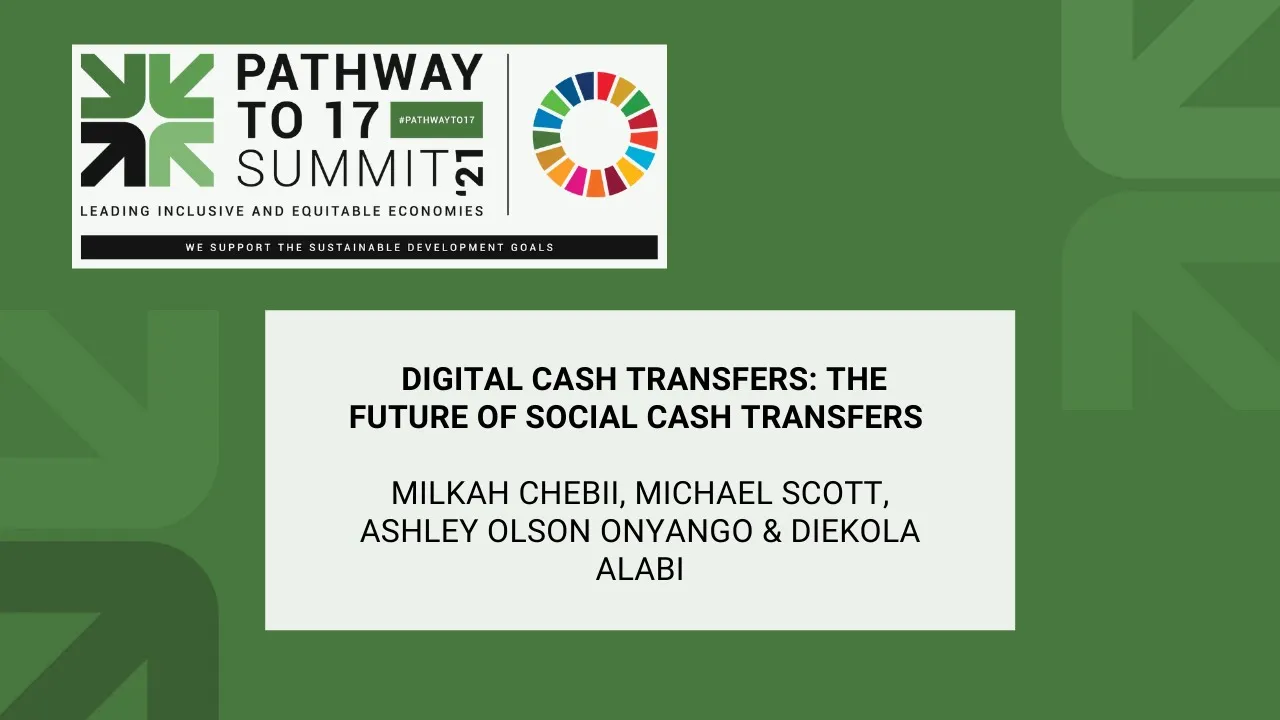 PATHWAY TO 17 SUMMIT '21

#PATHWAYTO17

LEADING INCLUSIVE AND EQUITABLE ECONOMIES

WE SUPPORT THE SUSTAINABLE DEVELOPMENT GOALS

DIGITAL CASH TRANSFERS: THE FUTURE OF SOCIAL CASH TRANSFERS

MILKAH CHEBII, MICHAEL SCOTT, ASHLEY OLSON ONYANGO & DIEKOLA ALABI